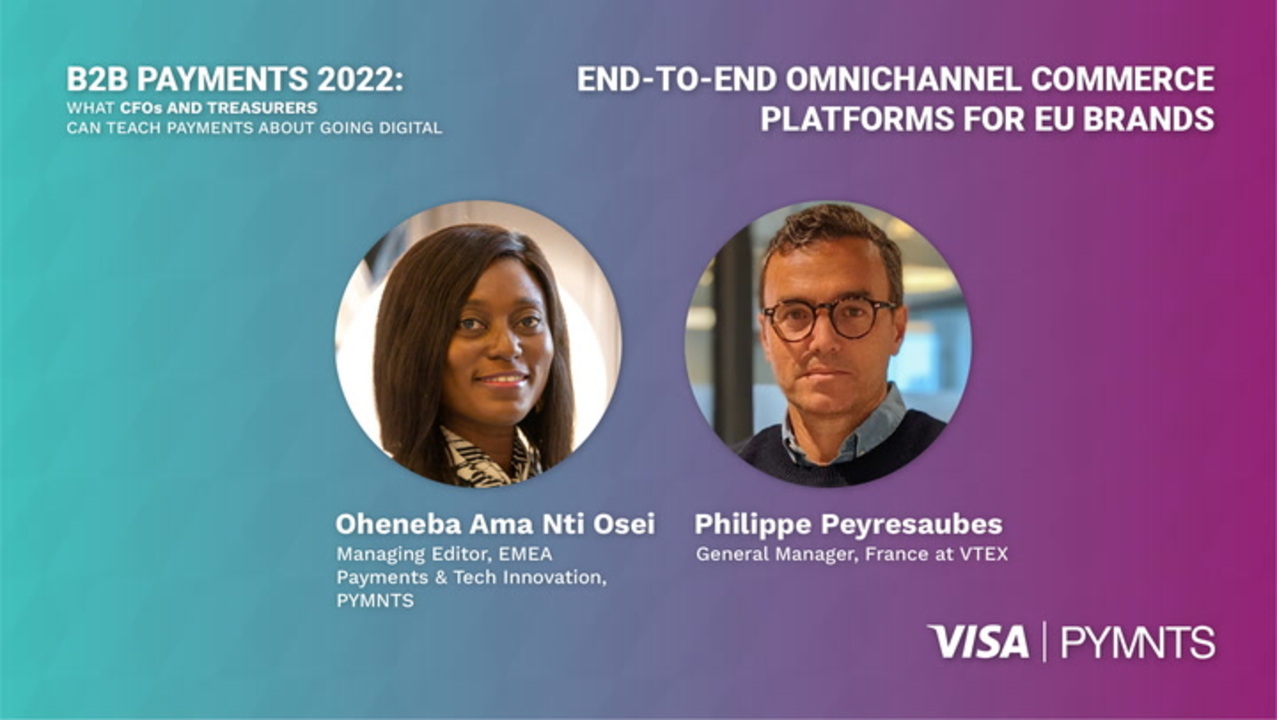 B2B PAYMENTS 2022:
WHAT CFOs AND TREASURERS CAN TEACH PAYMENTS ABOUT GOING DIGITAL

END-TO-END OMNICHANNEL COMMERCE PLATFORMS FOR EU BRANDS

Oheneba Ama Nti Osei
Managing Editor, EMEA Payments & Tech Innovation, PYMNTS

Philippe Peyresaubes
General Manager, France at VTEX

VISA | PYMNTS